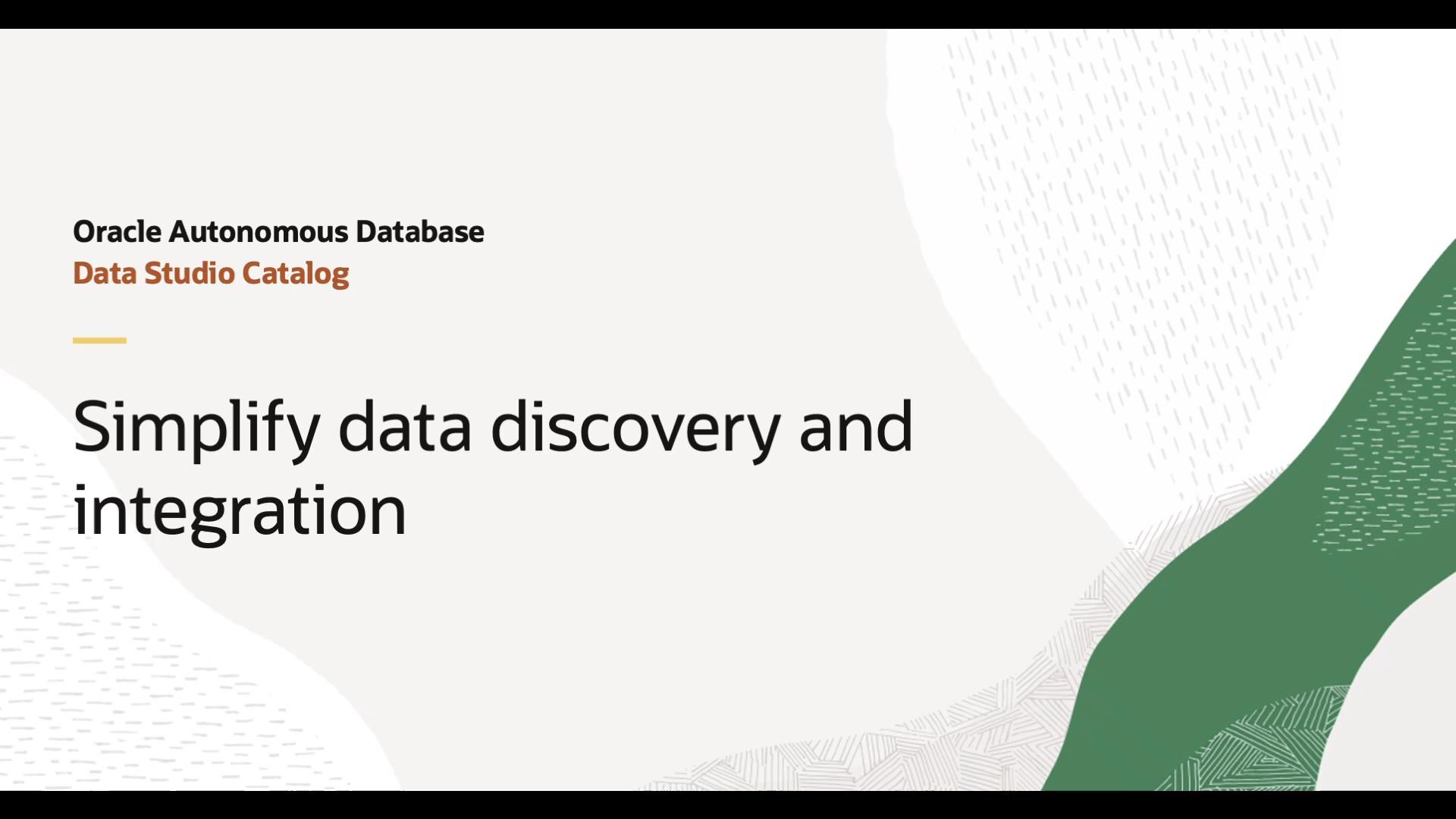 Oracle Autonomous Database
Data Studio Catalog

Simplify data discovery and integration